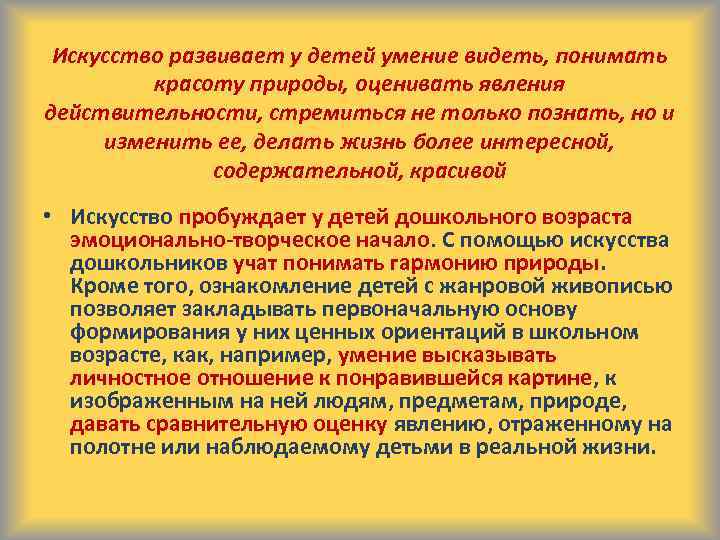 Искусство развивает у детей умение видеть, понимать красоту природы, оценивать явления действительности, стремиться не только познать, но и изменить ее, делать жизнь более интересной, содержательной, красивой

• Искусство пробуждает у детей дошкольного возраста эмоционально-творческое начало. С помощью искусства дошкольников учат понимать гармонию природы. Кроме того, ознакомление детей с жанровой живописью позволяет закладывать первоначальную основу формирования у них ценных ориентаций в школьном возрасте, как, например, умение высказывать личностное отношение к понравившейся картине, к изображенным на ней людям, предметам, природе, давать сравнительную оценку явлению, отраженному на полотне или наблюдаемому детьми в реальной жизни.